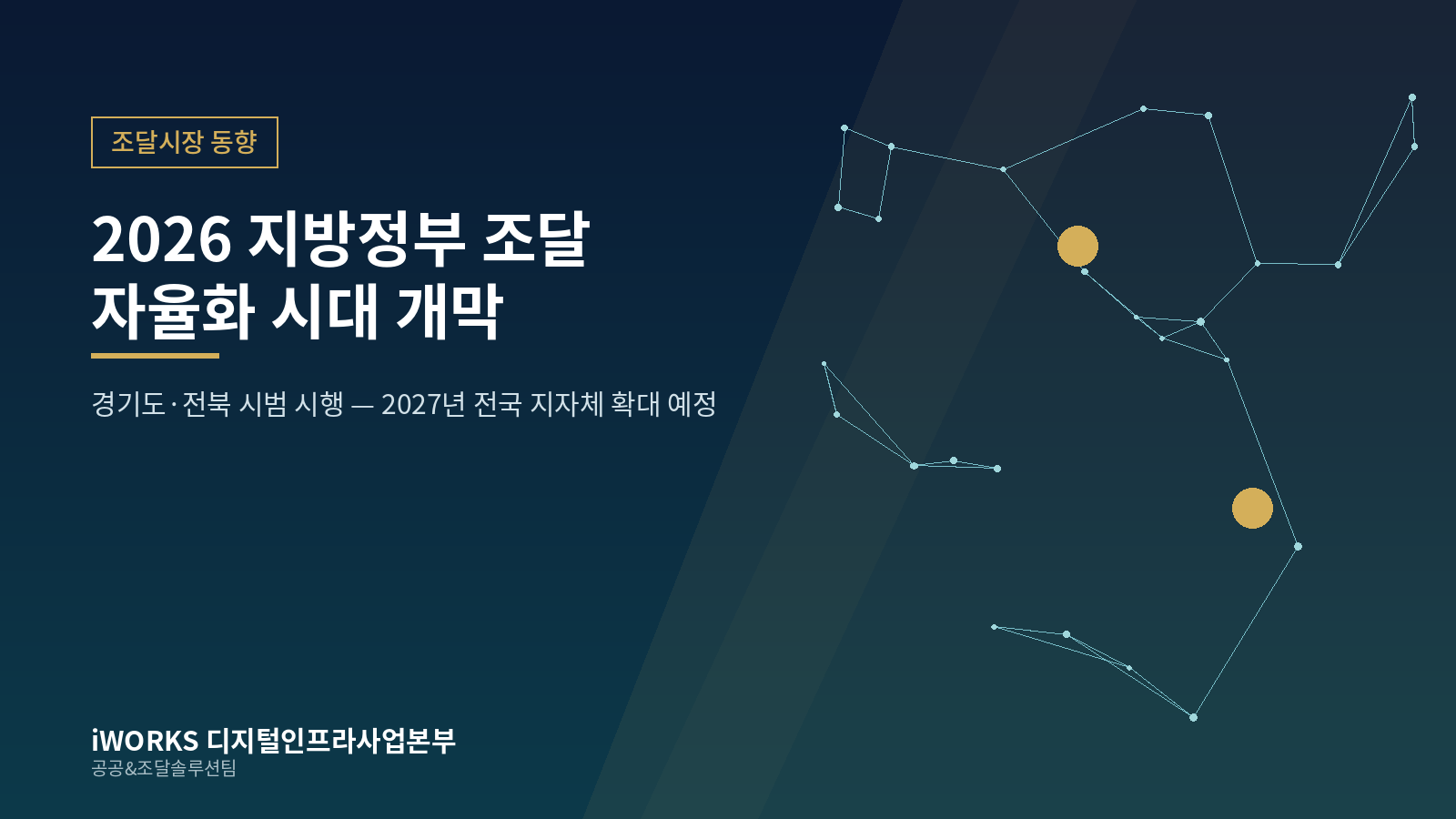 조달시장 동향

2026 지방정부 조달
자율화 시대 개막

경기도·전북 시범 시행 — 2027년 전국 지자체 확대 예정

iWORKS 디지털인프라사업본부
공공&조달솔루션팀